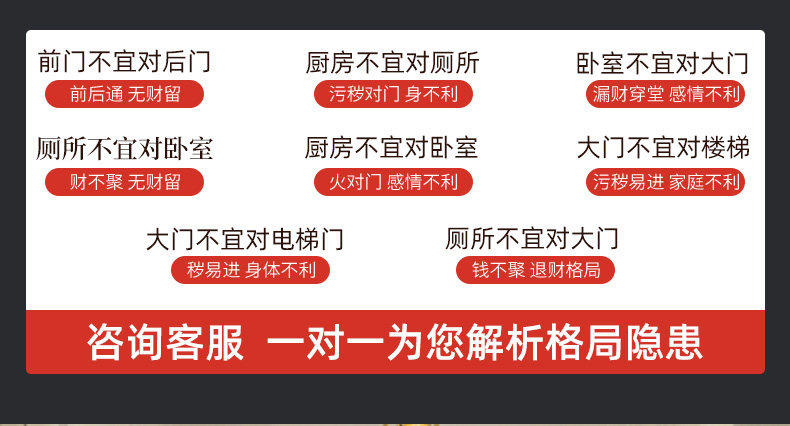 前门不宜对后门
前后通 无财留

厨房不宜对厕所
污秽对门 身不利

卧室不宜对大门
漏财穿堂 感情不利

厕所不宜对卧室
财不聚 无财留

厨房不宜对卧室
火对门 感情不利

大门不宜对楼梯
污秽易进 家庭不利

大门不宜对电梯门
秽易进 身体不利

厕所不宜对大门
钱不聚 退财格局

咨询客服 一对一为您解析格局隐患